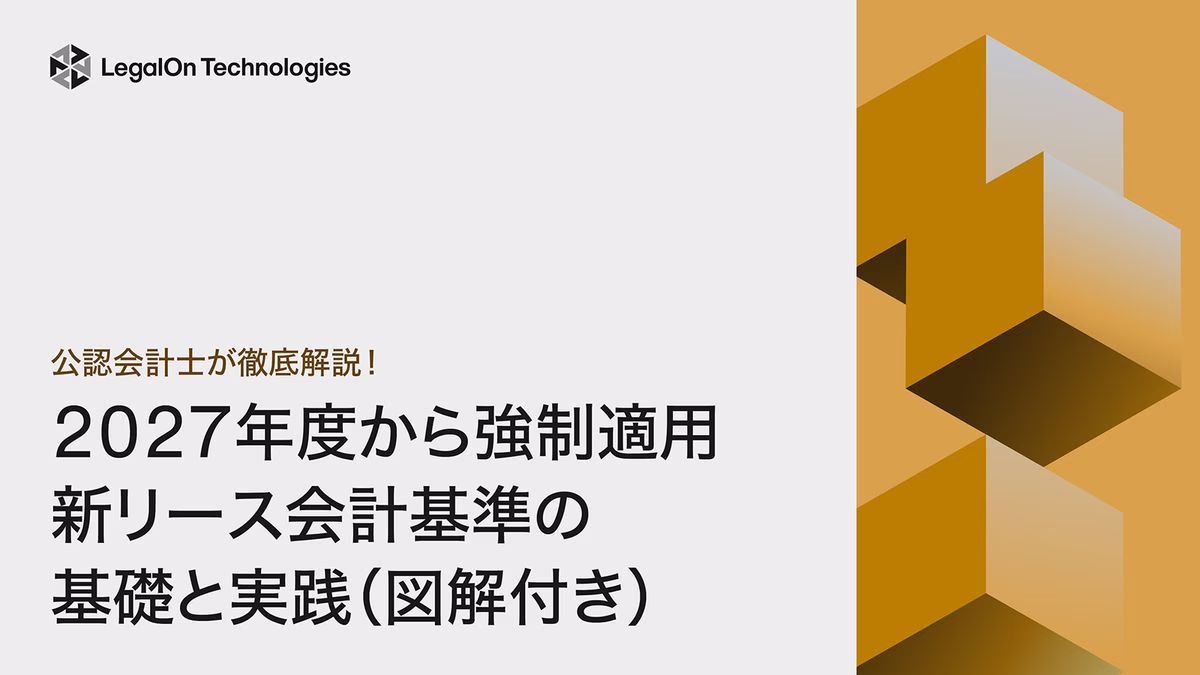 LegalOn Technologies

公認会計士が徹底解説！

2027年度から強制適用
新リース会計基準の
基礎と実践（図解付き）